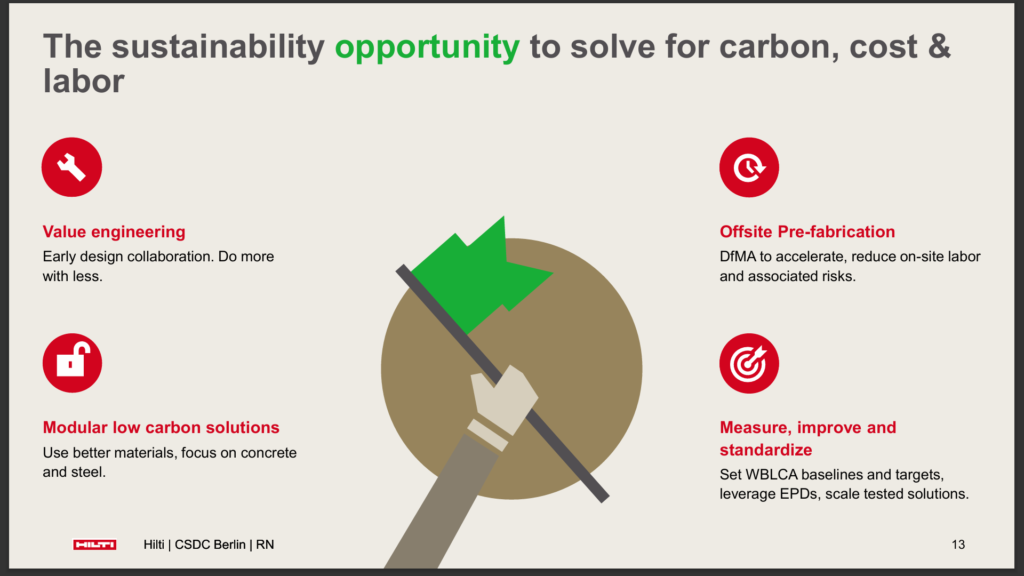 The sustainability opportunity to solve for carbon, cost & labor

Value engineering
Early design collaboration. Do more with less.

Modular low carbon solutions
Use better materials, focus on concrete and steel.

Offsite Pre-fabrication
DfMA to accelerate, reduce on-site labor and associated risks.

Measure, improve and standardize
Set WBLCA baselines and targets, leverage EPDs, scale tested solutions.

HILTI Hilti | CSDC Berlin | RN 13